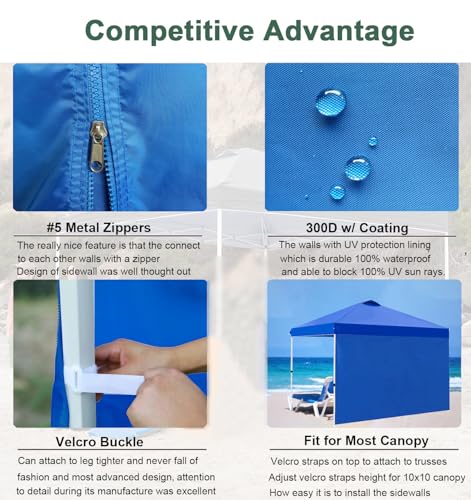 Competitive Advantage

#5 Metal Zippers

The really nice feature is that the connect to each other walls with a zipper Design of sidewall was well thought out

300D w/ Coating

The walls with UV protection lining which is durable 100% waterproof and able to block 100% UV sun rays.

Velcro Buckle

Can attach to leg tighter and never fall of fashion and most advanced design, attention to detail during its manufacture was excellent

Fit for Most Canopy

Velcro straps on top to attach to trusses Adjust velcro straps height for 10x10 canopy How easy it is to install the sidewalls